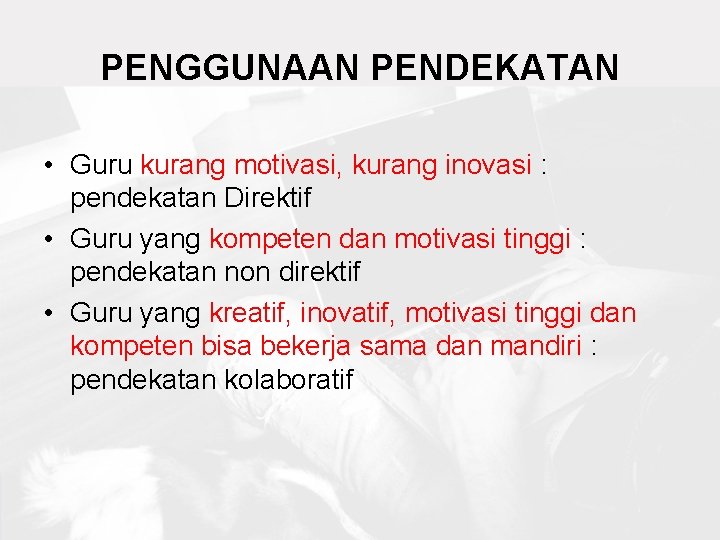 PENGGUNAAN PENDEKATAN

• Guru kurang motivasi, kurang inovasi : pendekatan Direktif

• Guru yang kompeten dan motivasi tinggi : pendekatan non direktif

• Guru yang kreatif, inovatif, motivasi tinggi dan kompeten bisa bekerja sama dan mandiri : pendekatan kolaboratif